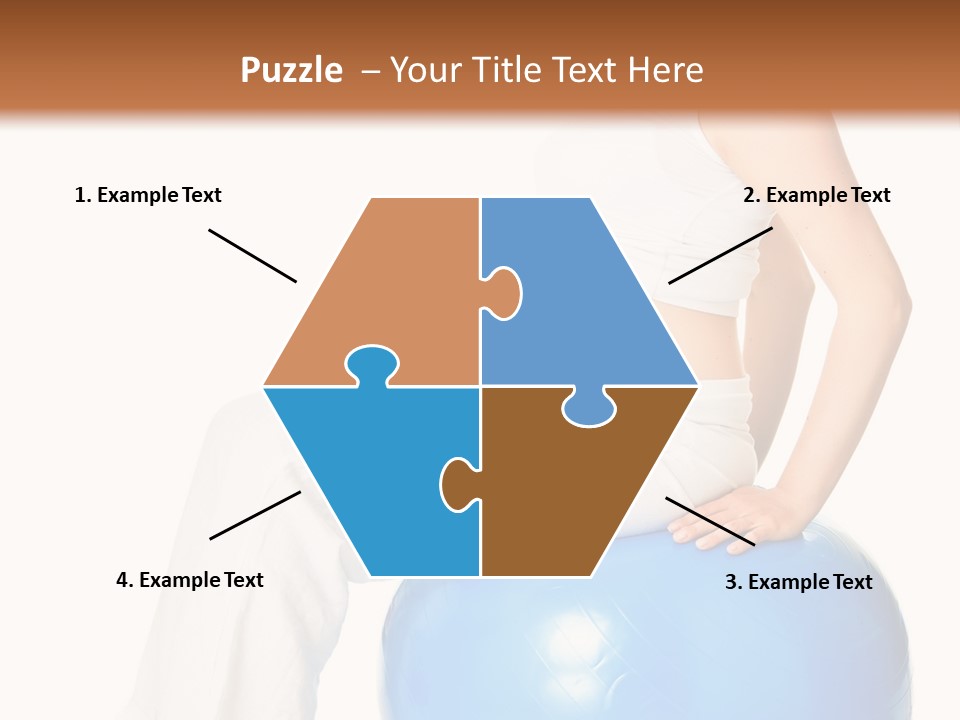 Puzzle – Your Title Text Here

1. Example Text

2. Example Text

4. Example Text

3. Example Text